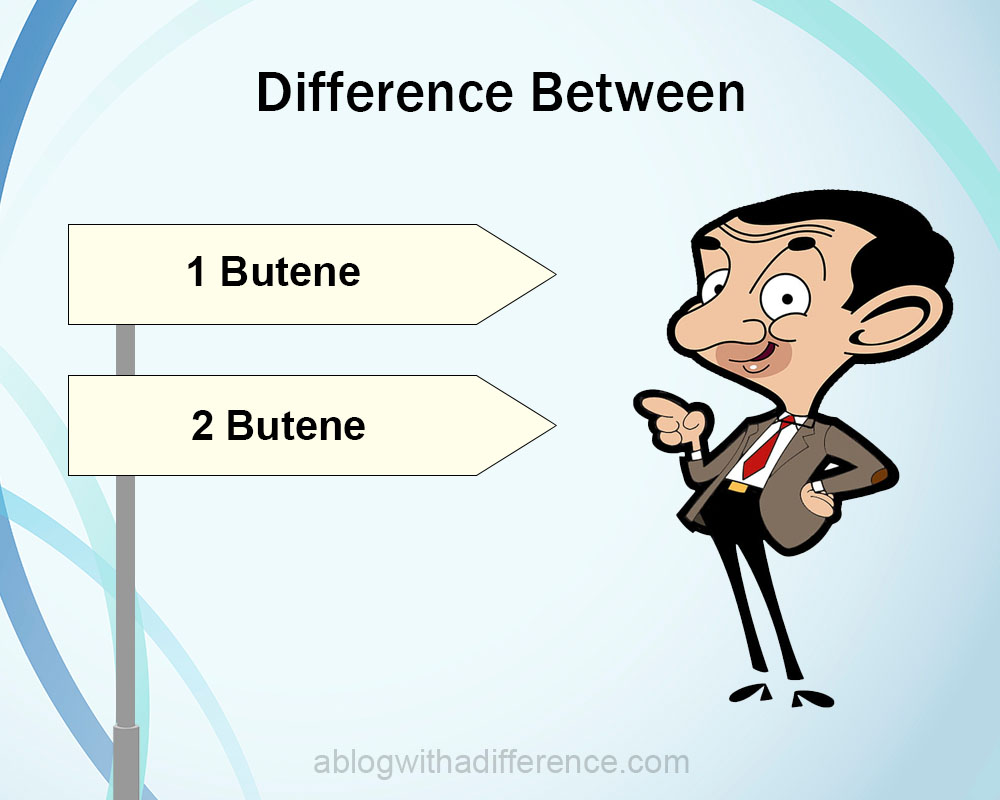 Difference Between

1 Butene

2 Butene

ablogwithadifference.com